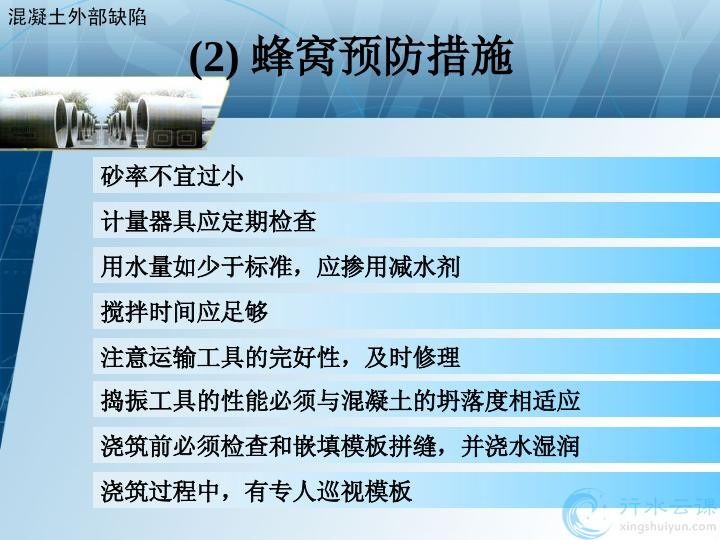 混凝土外部缺陷

(2) 蜂窝预防措施

砂率不宜过小

计量器具应定期检查

用水量如少于标准，应掺用减水剂

搅拌时间应足够

注意运输工具的完好性，及时修理

捣振工具的性能必须与混凝土的坍落度相适应

浇筑前必须检查和嵌填模板拼缝，并浇水湿润

浇筑过程中，有专人巡视模板

行水云课
xingshuiyun.com